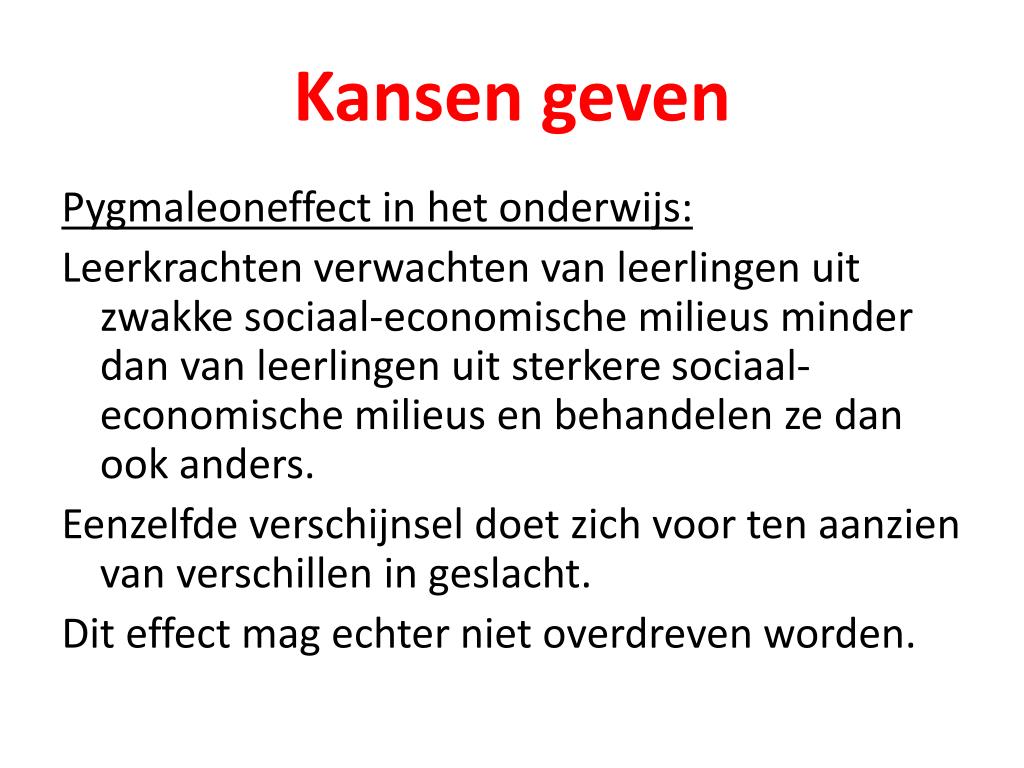 Kansen geven

Pygmaleoneffect in het onderwijs:

Leerkrachten verwachten van leerlingen uit zwakke sociaal-economische milieus minder dan van leerlingen uit sterkere sociaal-economische milieus en behandelen ze dan ook anders.

Eenzelfde verschijnsel doet zich voor ten aanzien van verschillen in geslacht.

Dit effect mag echter niet overdreven worden.